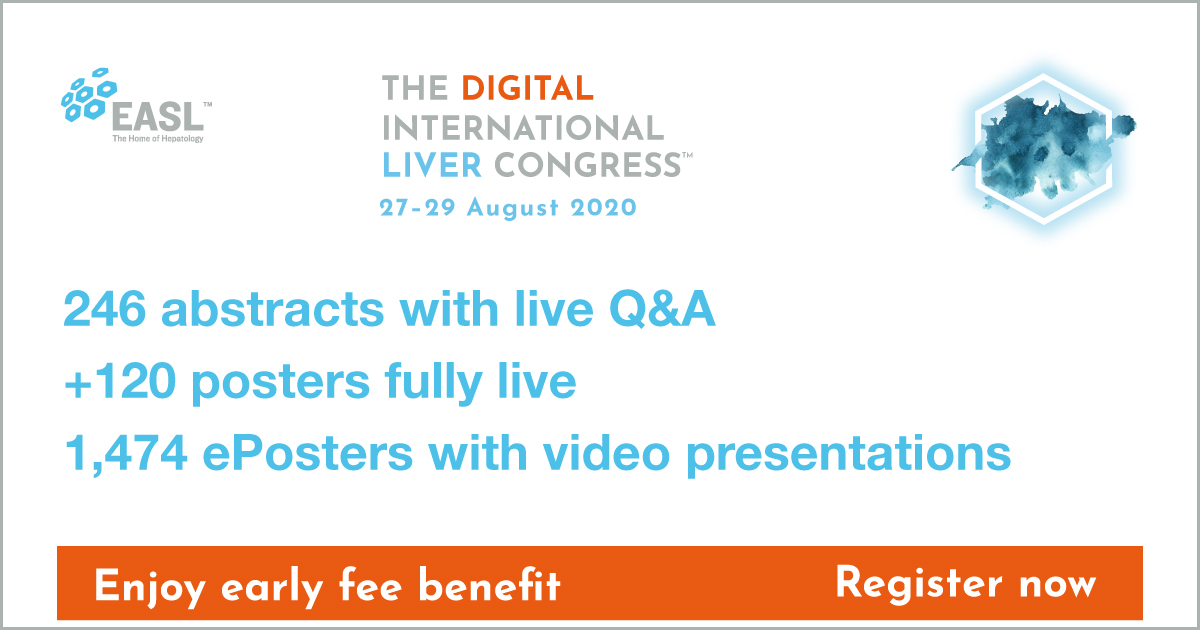 EASL™
The Home of Hepatology

THE DIGITAL INTERNATIONAL LIVER CONGRESS™
27-29 August 2020

246 abstracts with live Q&A
+120 posters fully live
1,474 ePosters with video presentations

Enjoy early fee benefit

Register now